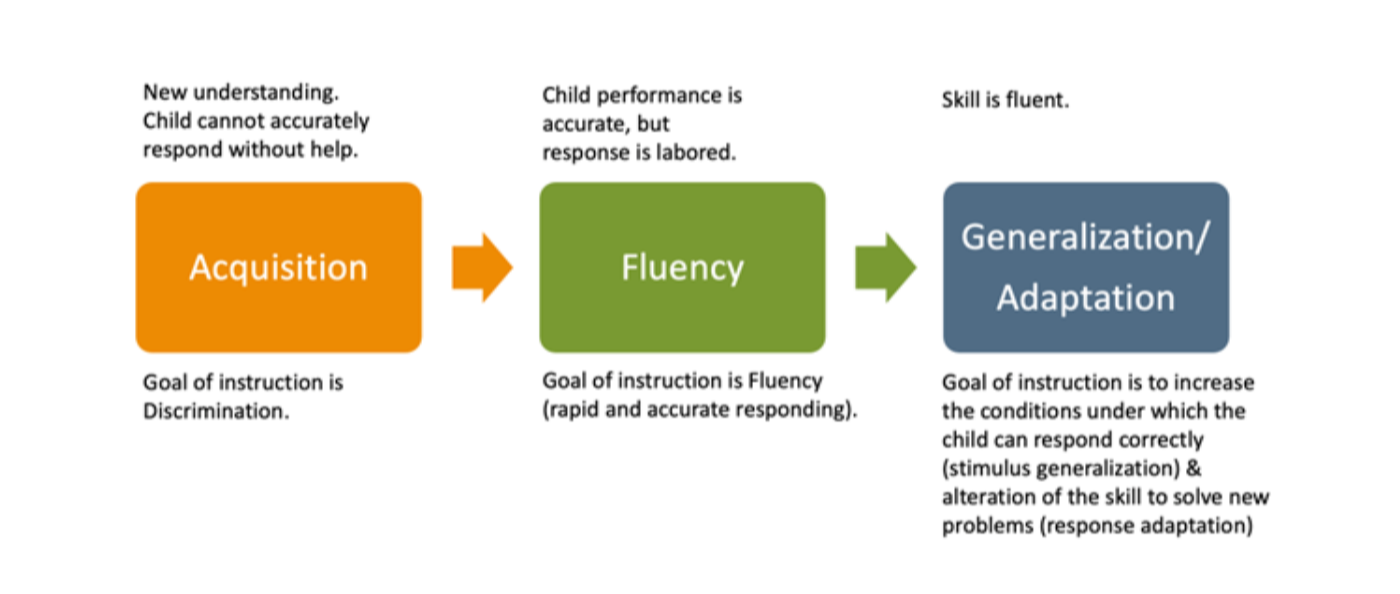 New understanding. Child cannot accurately respond without help.

Acquisition

Goal of instruction is Discrimination.

Child performance is accurate, but response is labored.

Fluency

Goal of instruction is Fluency (rapid and accurate responding).

Skill is fluent.

Generalization/ Adaptation

Goal of instruction is to increase the conditions under which the child can respond correctly (stimulus generalization) & alteration of the skill to solve new problems (response adaptation)